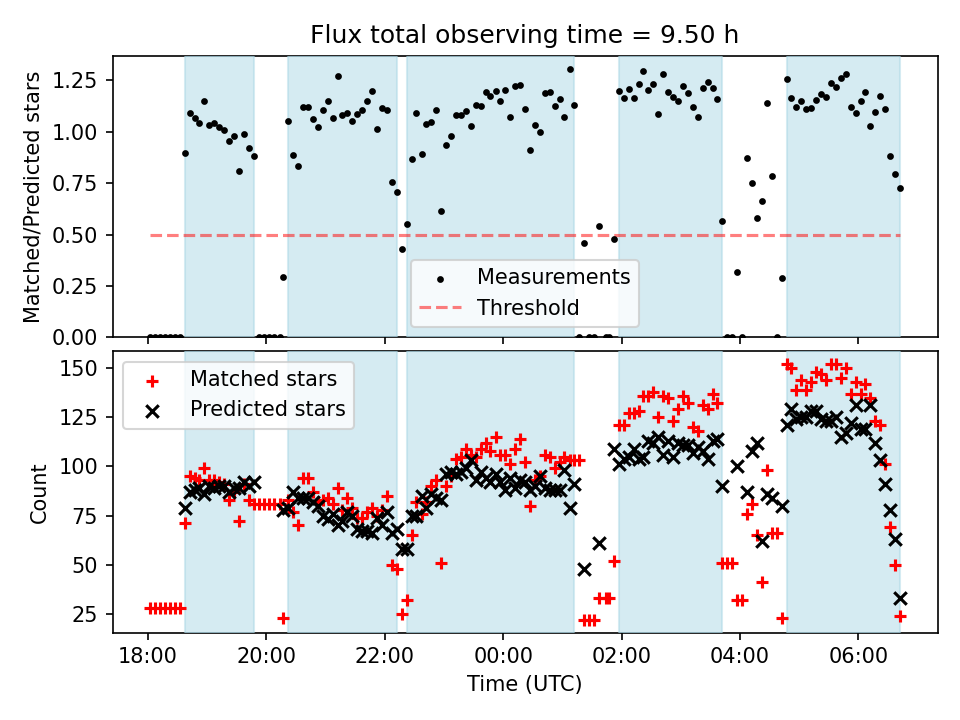 Flux total observing time = 9.50 h

Matched/Predicted stars

1.25
1.00
0.75
0.50
0.25
0.00

Measurements
Threshold

Matched stars
Predicted stars

Count

150
125
100
75
50
25

18:00
20:00
22:00
00:00
02:00
04:00
06:00

Time (UTC)